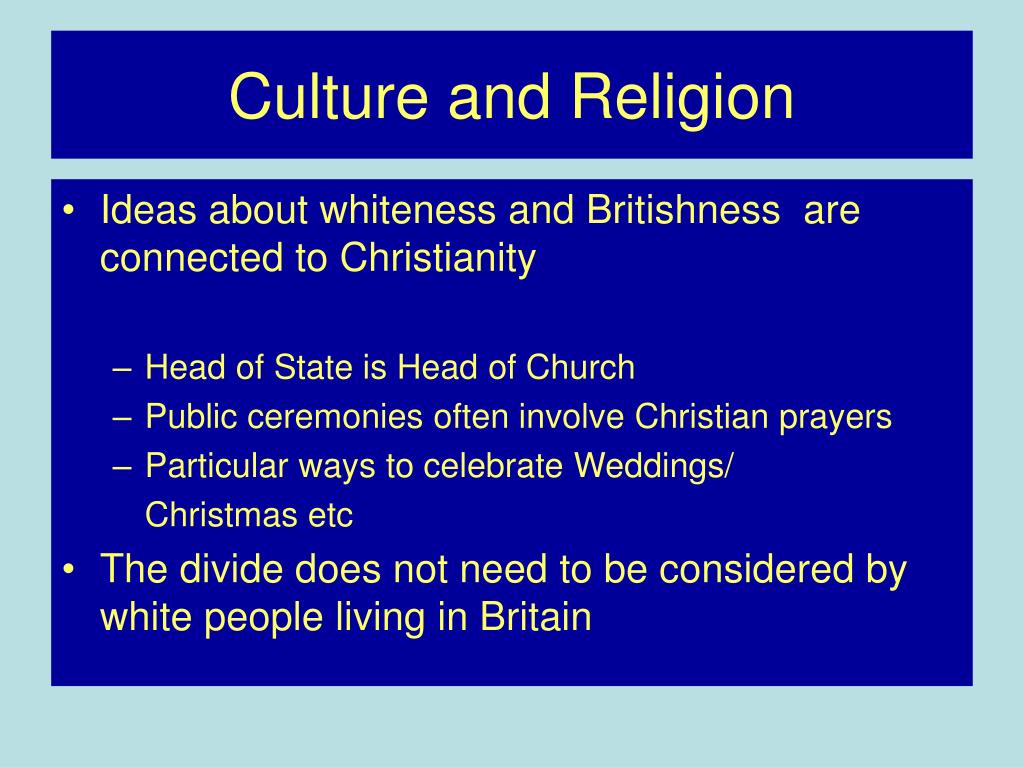 Culture and Religion

• Ideas about whiteness and Britishness are connected to Christianity

– Head of State is Head of Church
– Public ceremonies often involve Christian prayers
– Particular ways to celebrate Weddings/ Christmas etc

• The divide does not need to be considered by white people living in Britain